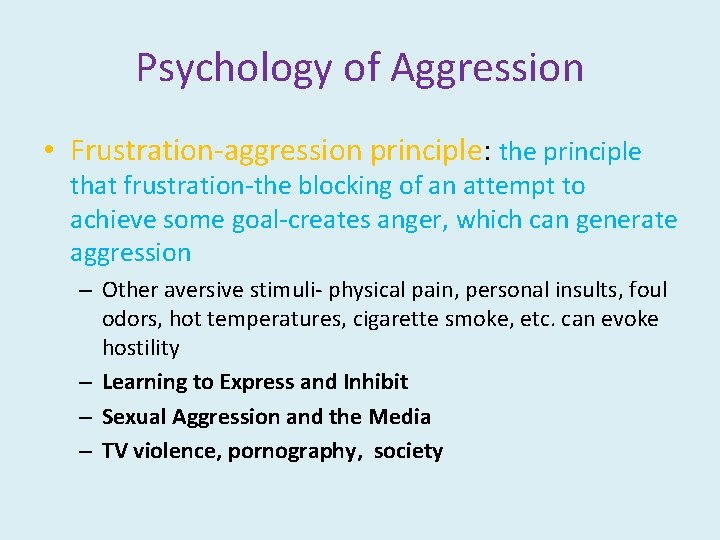 Psychology of Aggression

• Frustration-aggression principle: the principle that frustration-the blocking of an attempt to achieve some goal-creates anger, which can generate aggression

– Other aversive stimuli- physical pain, personal insults, foul odors, hot temperatures, cigarette smoke, etc. can evoke hostility

– Learning to Express and Inhibit

– Sexual Aggression and the Media

– TV violence, pornography, society